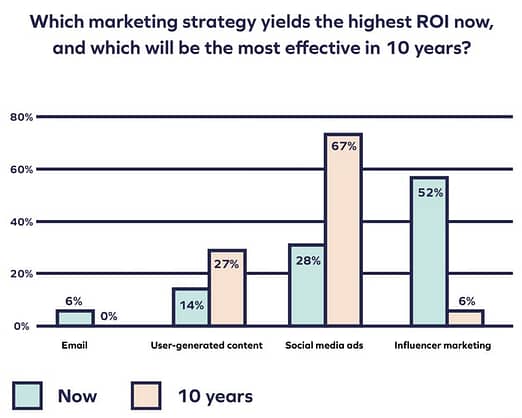 Which marketing strategy yields the highest ROI now, and which will be the most effective in 10 years?

80%
60%
40%
20%
0%

6%
0%
14%
27%
28%
67%
52%
6%

Email
User-generated content
Social media ads
Influencer marketing

Now
10 years